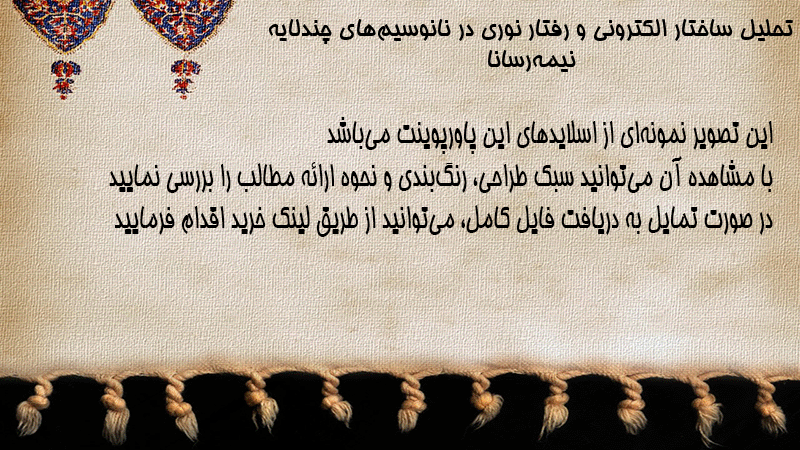 تحلیل ساختار الکترونی و رفتار نوری در نانوسیم‌های چندلایه نیمه‌رسانا

این تصویر نمونه‌ای از اسلایدهای این پاورپوینت می‌باشد
با مشاهده آن می‌توانید سبک طراحی، رنگ‌بندی و نحوه ارائه مطالب را بررسی نمایید
در صورت تمایل به دریافت فایل کامل، می‌توانید از طریق لینک خرید اقدام فرمایید